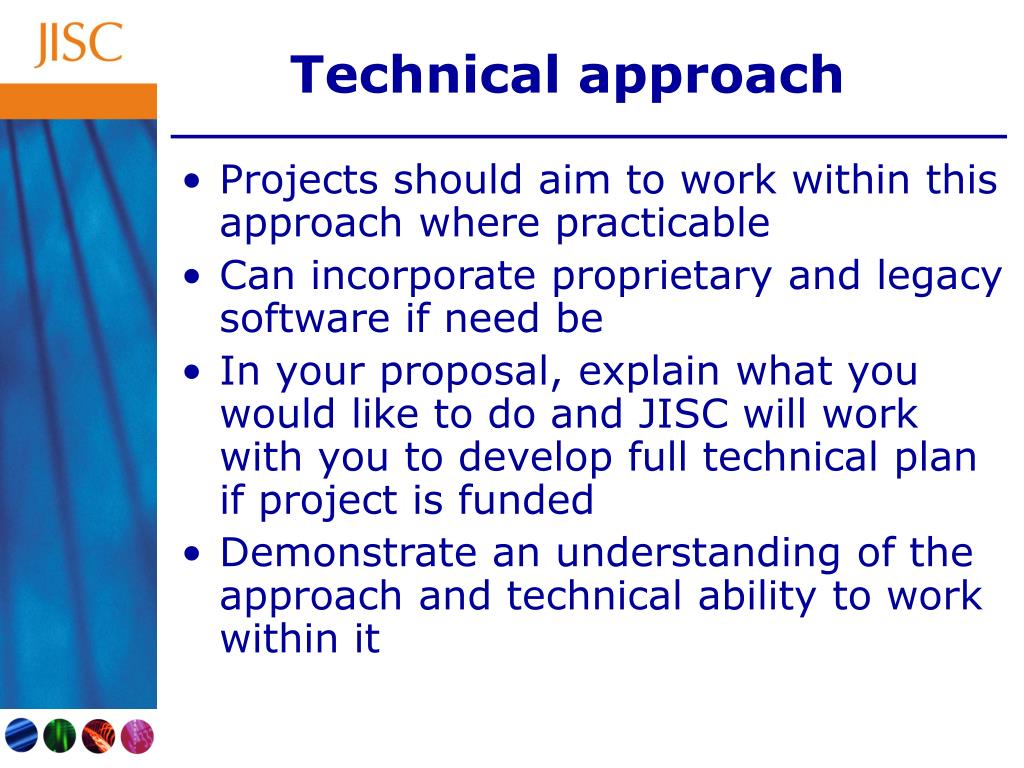 JISC

Technical approach

• Projects should aim to work within this approach where practicable
• Can incorporate proprietary and legacy software if need be
• In your proposal, explain what you would like to do and JISC will work with you to develop full technical plan if project is funded
• Demonstrate an understanding of the approach and technical ability to work within it